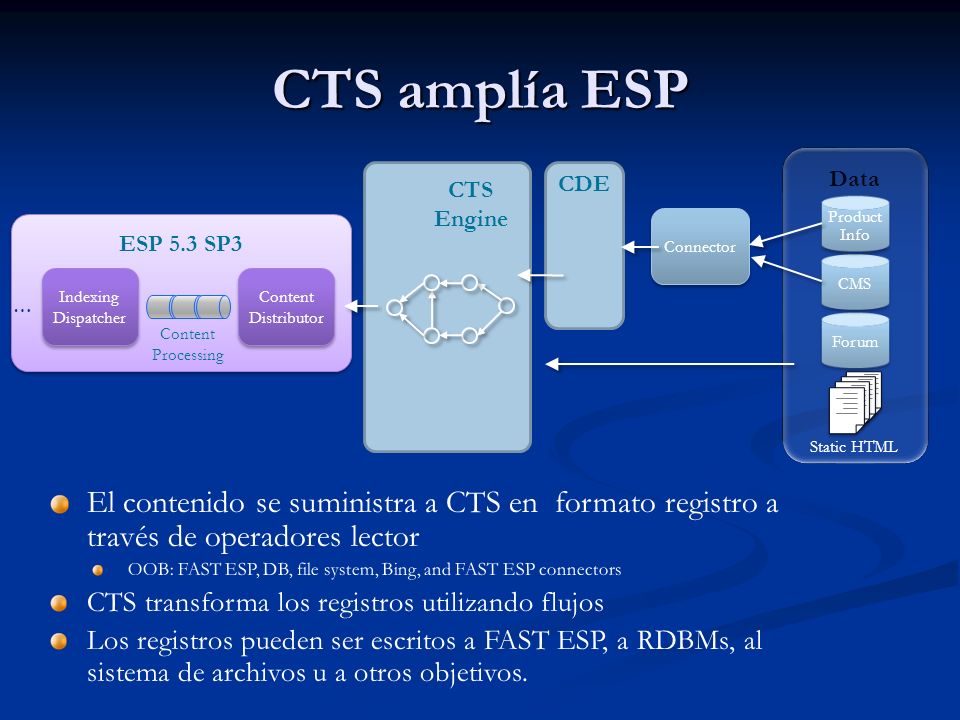 CTS amplía ESP

ESP 5.3 SP3

...

Indexing Dispatcher

Content Processing

Content Distributor

CTS Engine

CDE

Connector

Data

Product Info

CMS

Forum

Static HTML

El contenido se suministra a CTS en formato registro a través de operadores lector

OOB: FAST ESP, DB, file system, Bing, and FAST ESP connectors

CTS transforma los registros utilizando flujos

Los registros pueden ser escritos a FAST ESP, a RDBMs, al sistema de archivos u a otros objetivos.